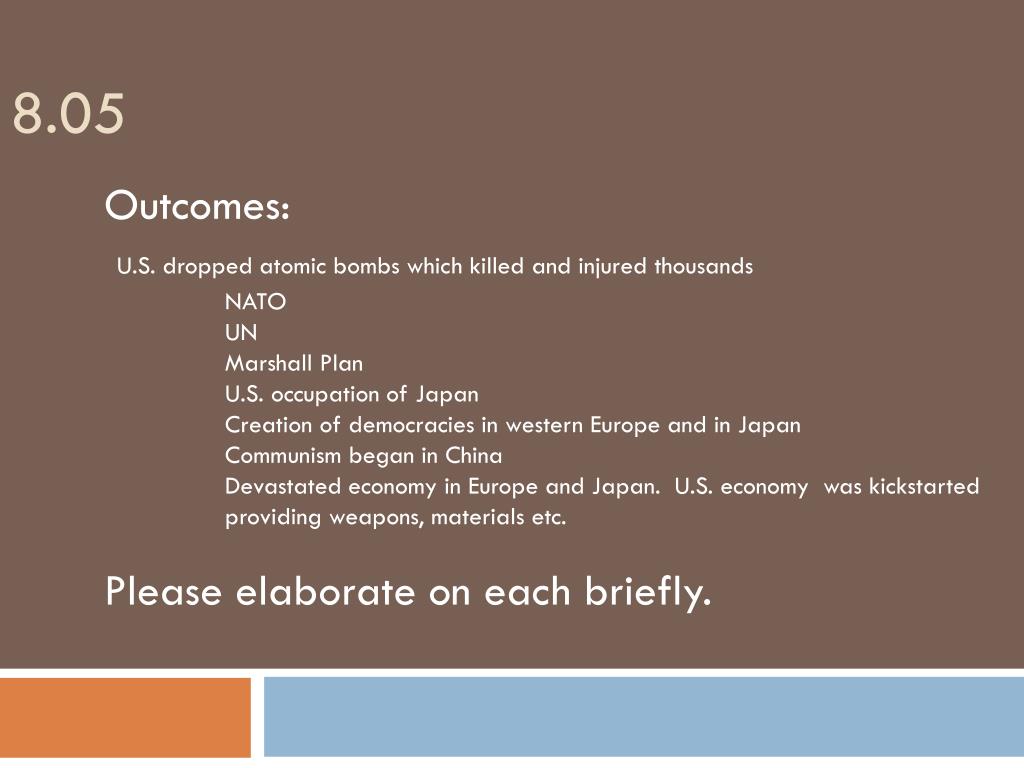 8.05

Outcomes:

U.S. dropped atomic bombs which killed and injured thousands
NATO
UN
Marshall Plan
U.S. occupation of Japan
Creation of democracies in western Europe and in Japan
Communism began in China
Devastated economy in Europe and Japan. U.S. economy was kickstarted providing weapons, materials etc.

Please elaborate on each briefly.